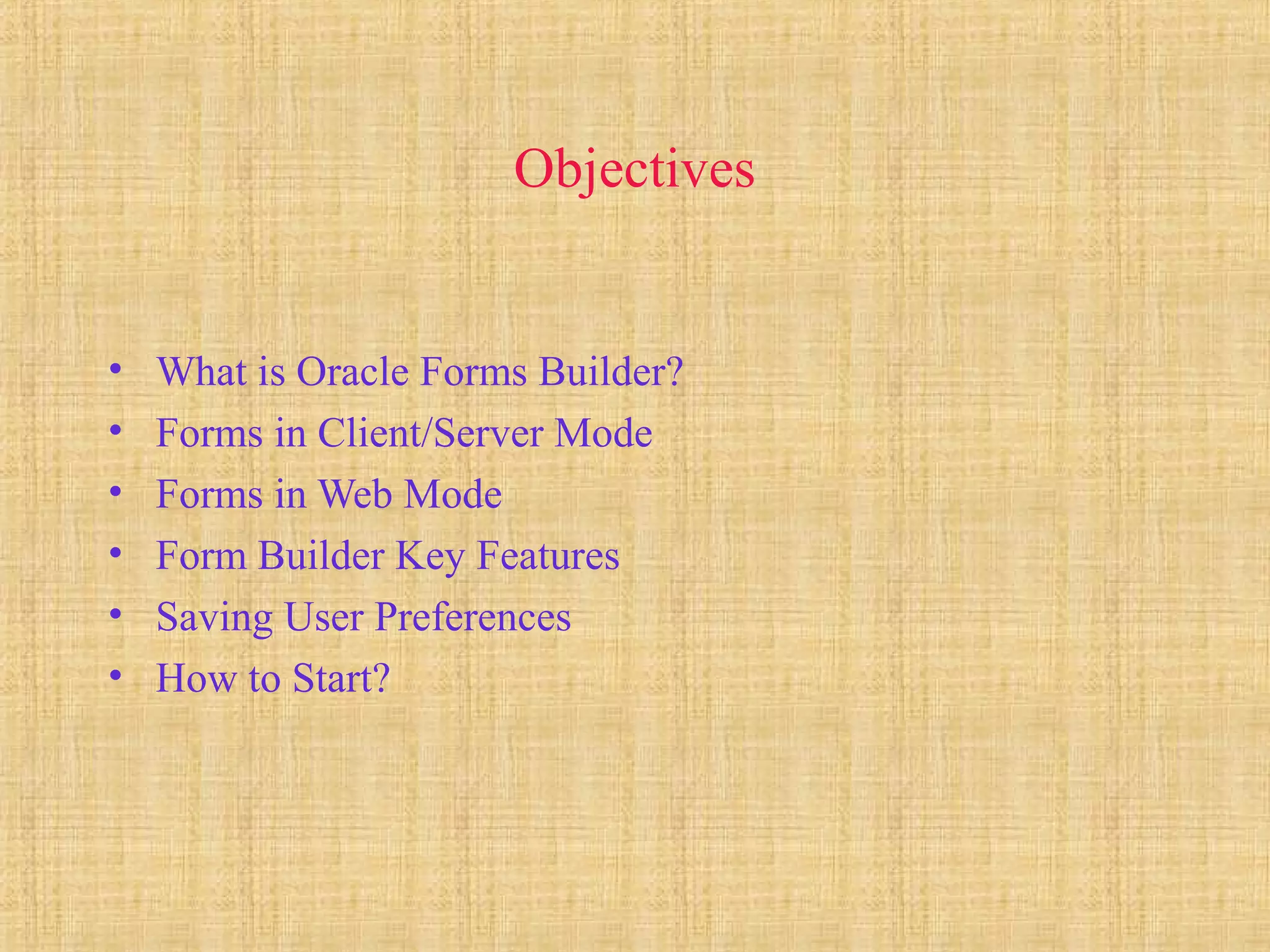 Objectives

• What is Oracle Forms Builder?
• Forms in Client/Server Mode
• Forms in Web Mode
• Form Builder Key Features
• Saving User Preferences
• How to Start?